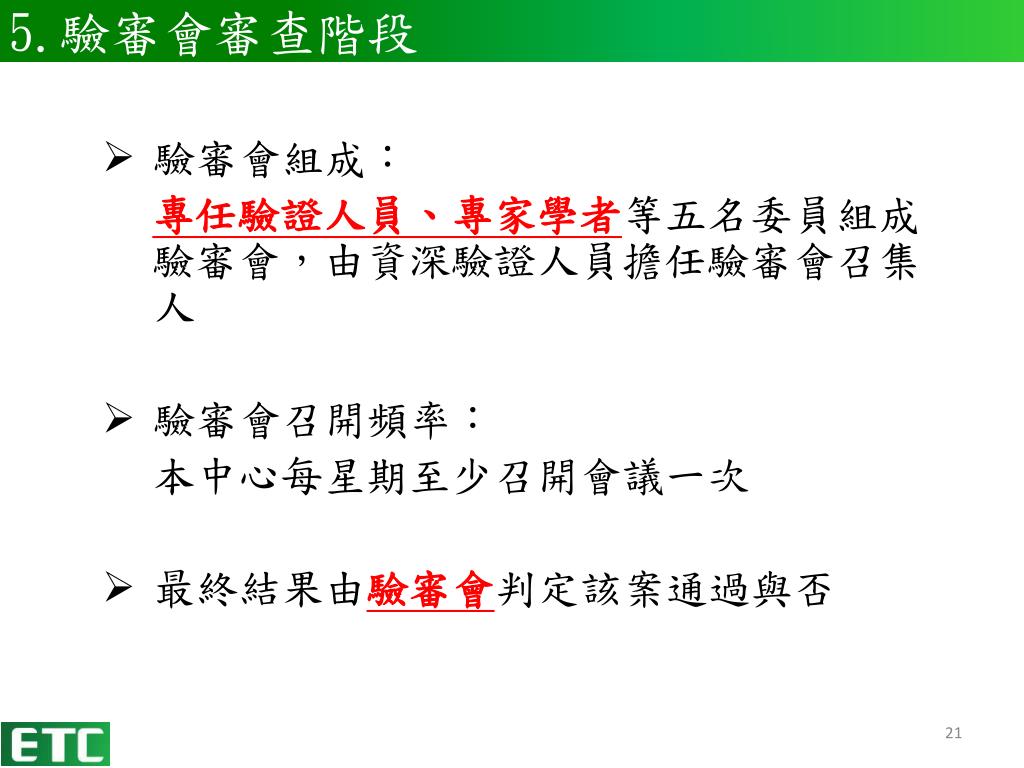 5. 驗審會審查階段

➢ 驗審會組成：
專任驗證人員、專家學者等五名委員組成驗審會，由資深驗證人員擔任驗審會召集人

➢ 驗審會召開頻率：
本中心每星期至少召開會議一次

➢ 最終結果由驗審會判定該案通過與否

ETC

21